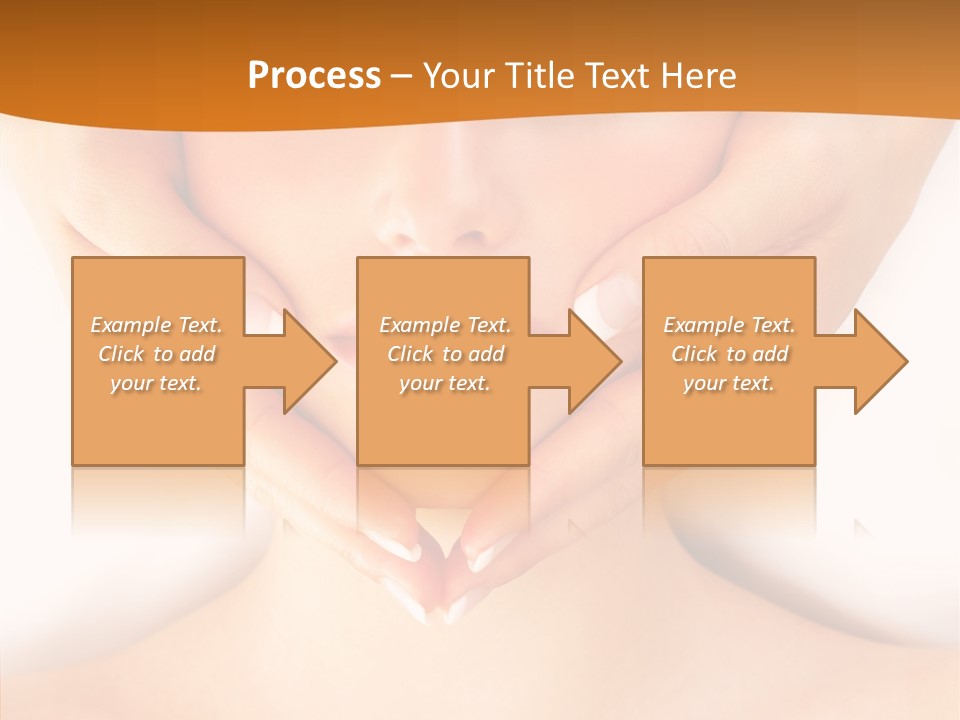 Process – Your Title Text Here

Example Text. Click to add your text.

Example Text. Click to add your text.

Example Text. Click to add your text.